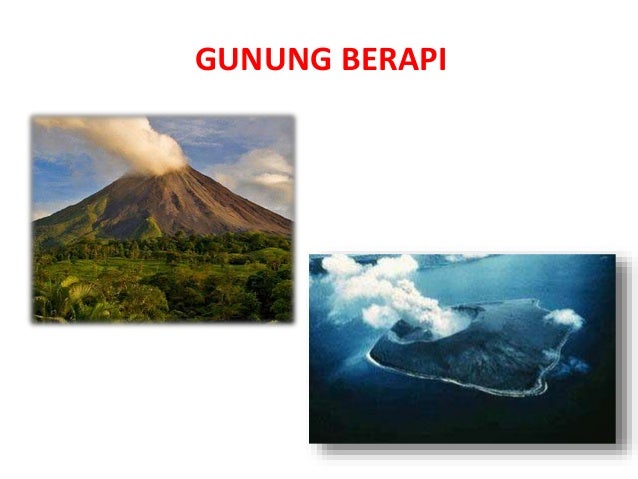 GUNUNG BERAPI